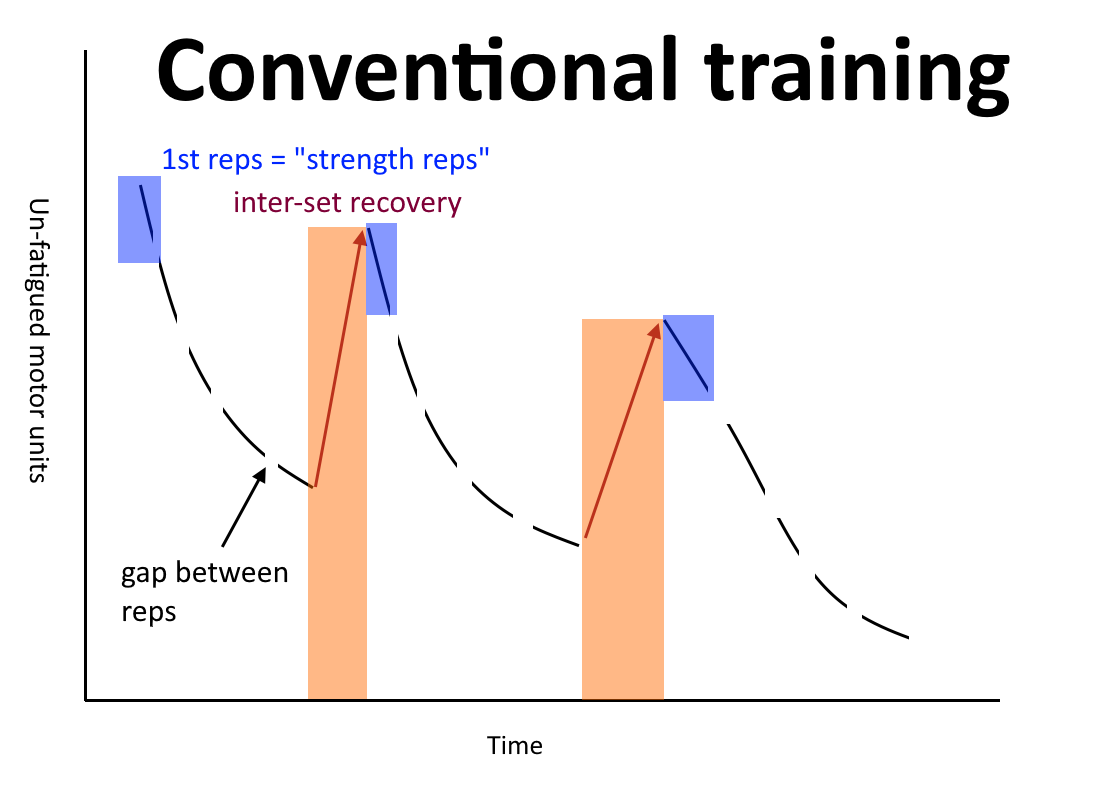 Conventional training

1st reps = "strength reps"

inter-set recovery

Un-fatigued motor units

gap between reps

Time